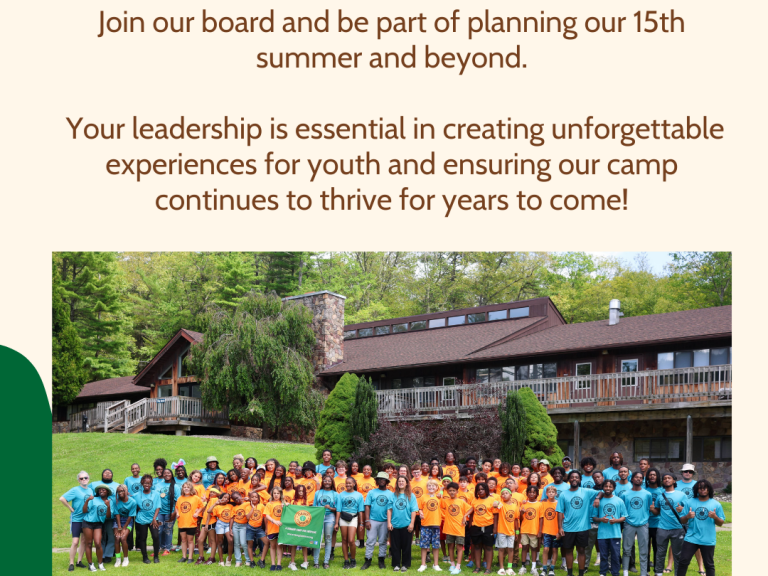 Join our board and be part of planning our 15th summer and beyond.

Your leadership is essential in creating unforgettable experiences for youth and ensuring our camp continues to thrive for years to come!